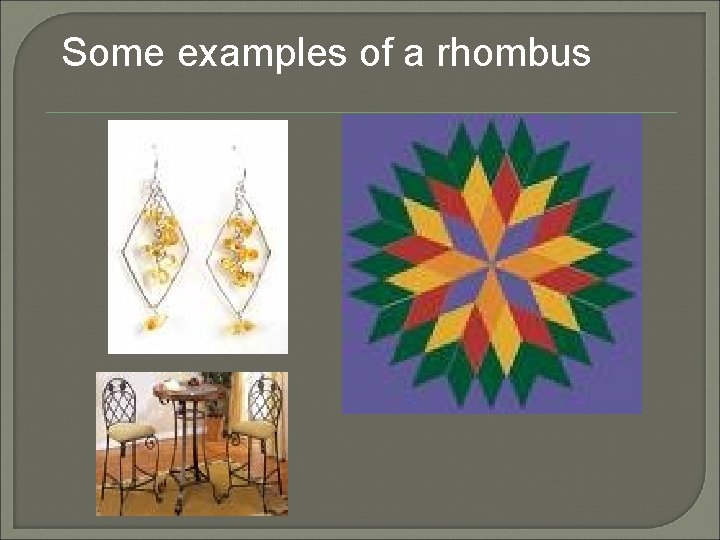 Some examples of a rhombus